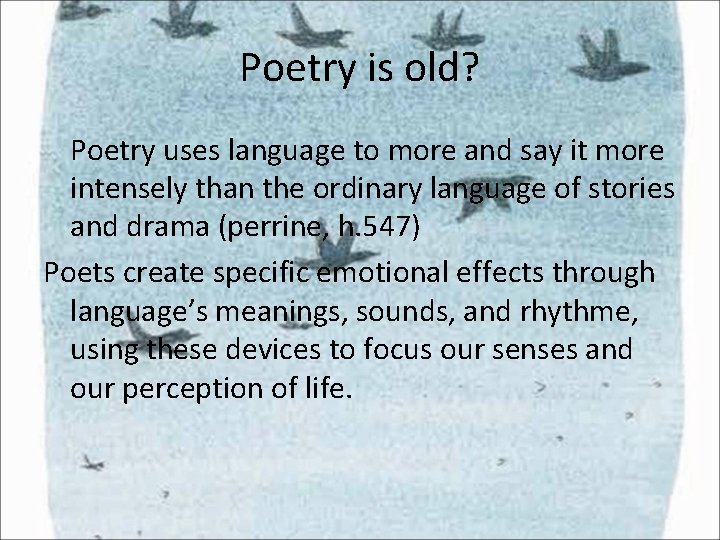 Poetry is old?

Poetry uses language to more and say it more intensely than the ordinary language of stories and drama (perrine, h.547)

Poets create specific emotional effects through language's meanings, sounds, and rhythme, using these devices to focus our senses and our perception of life.